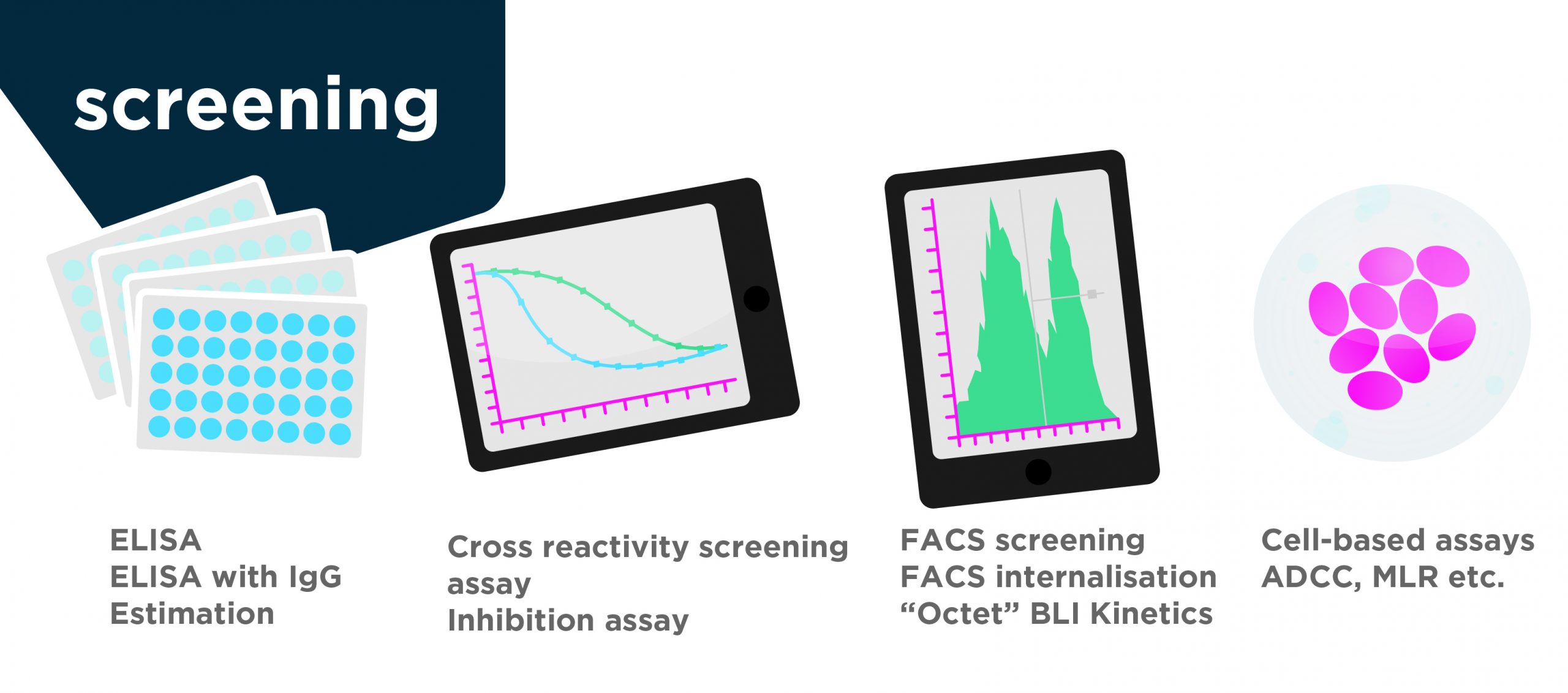 screening

ELISA
ELISA with IgG Estimation

Cross reactivity screening assay
Inhibition assay

FACS screening
FACS internalisation
“Octet” BLI Kinetics

Cell-based assays
ADCC, MLR etc.